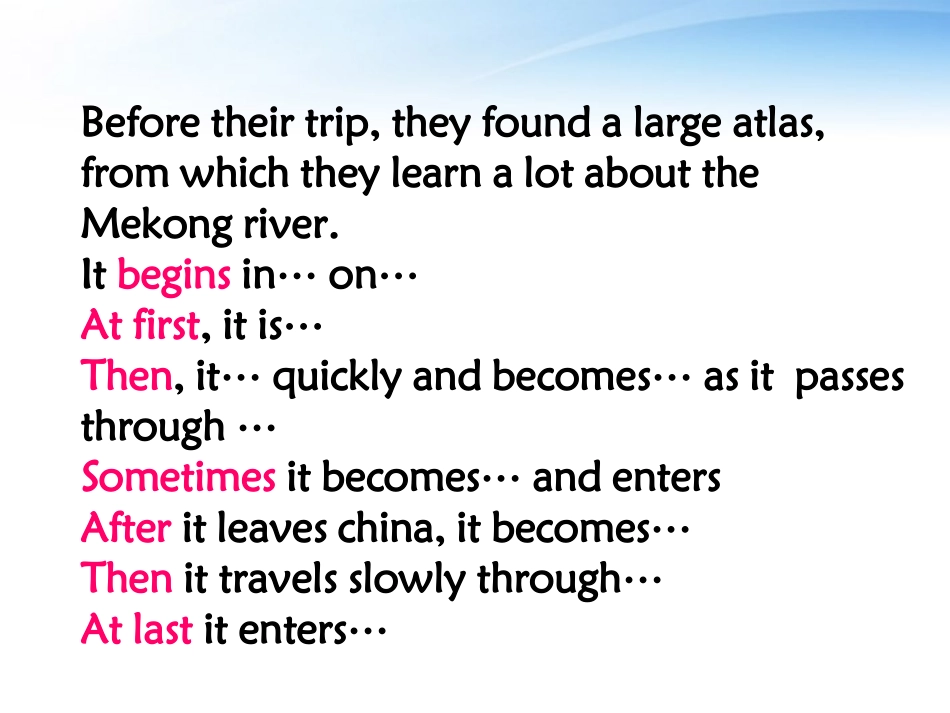 Before their trip, they found a large atlas, from which they learn a lot about the Mekong river.
It begins in… on…
At first, it is…
Then, it… quickly and becomes… as it passes through …
Sometimes it becomes… and enters
After it leaves china, it becomes…
Then it travels slowly through…
At last it enters…